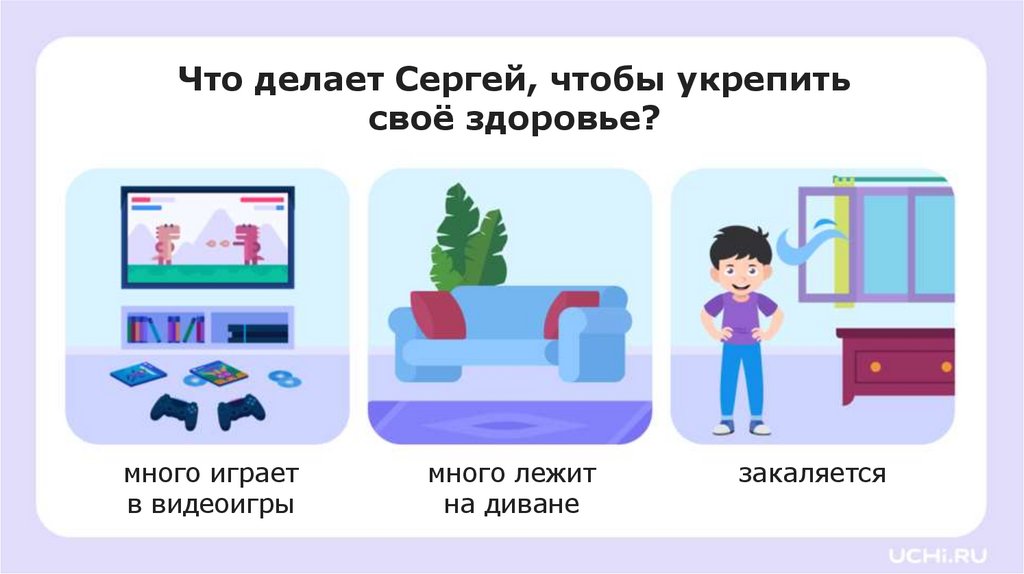 Что делает Сергей, чтобы укрепить своё здоровье?

много играет в видеоигры

много лежит на диване

закаляется

UCHI.RU